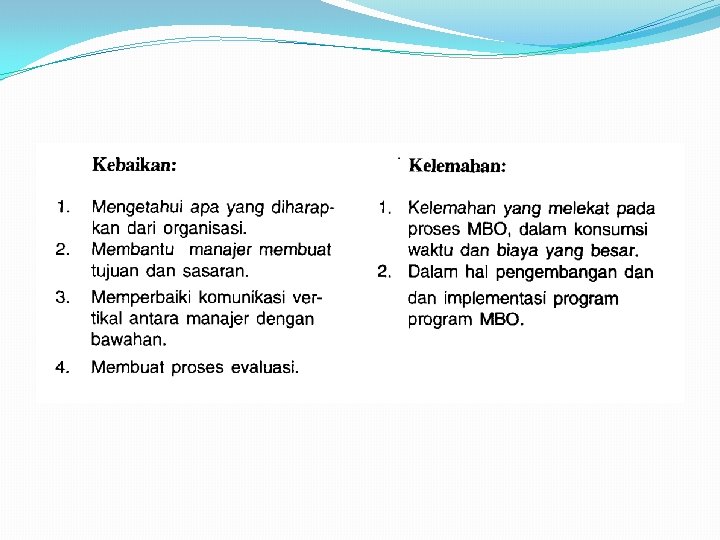 Kebaikan:

1. Mengetahui apa yang diharapkan dari organisasi.
2. Membantu manajer membuat tujuan dan sasaran.
3. Memperbaiki komunikasi vertikal antara manajer dengan bawahan.
4. Membuat proses evaluasi.

Kelemahan:

1. Kelemahan yang melekat pada proses MBO, dalam konsumsi waktu dan biaya yang besar.
2. Dalam hal pengembangan dan dan implementasi program program MBO.